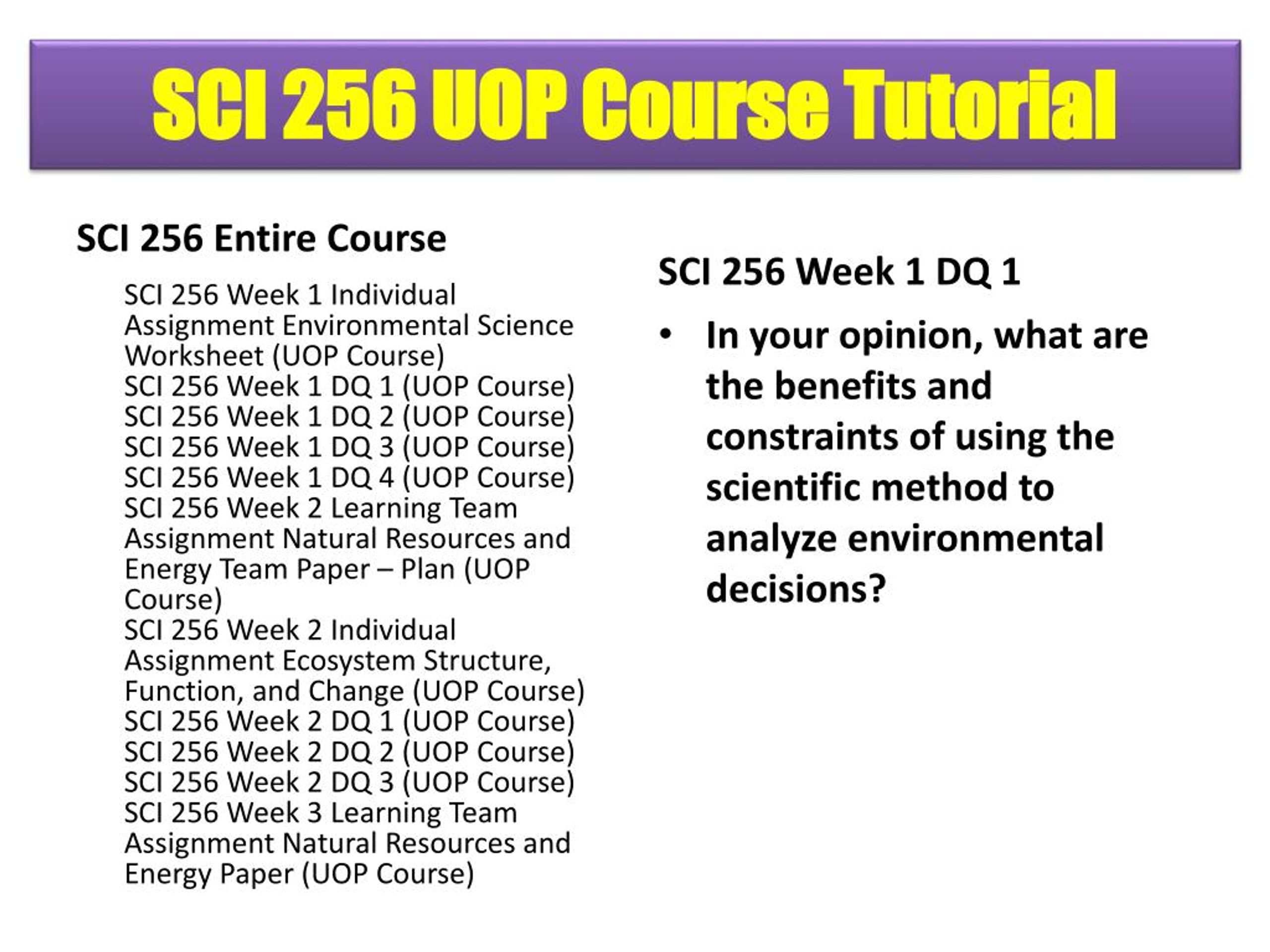 SCI 256 UOP Course Tutorial

SCI 256 Entire Course

SCI 256 Week 1 Individual Assignment Environmental Science Worksheet (UOP Course)
SCI 256 Week 1 DQ 1 (UOP Course)
SCI 256 Week 1 DQ 2 (UOP Course)
SCI 256 Week 1 DQ 3 (UOP Course)
SCI 256 Week 1 DQ 4 (UOP Course)
SCI 256 Week 2 Learning Team Assignment Natural Resources and Energy Team Paper – Plan (UOP Course)
SCI 256 Week 2 Individual Assignment Ecosystem Structure, Function, and Change (UOP Course)
SCI 256 Week 2 DQ 1 (UOP Course)
SCI 256 Week 2 DQ 2 (UOP Course)
SCI 256 Week 2 DQ 3 (UOP Course)
SCI 256 Week 3 Learning Team Assignment Natural Resources and Energy Paper (UOP Course)

SCI 256 Week 1 DQ 1

• In your opinion, what are the benefits and constraints of using the scientific method to analyze environmental decisions?